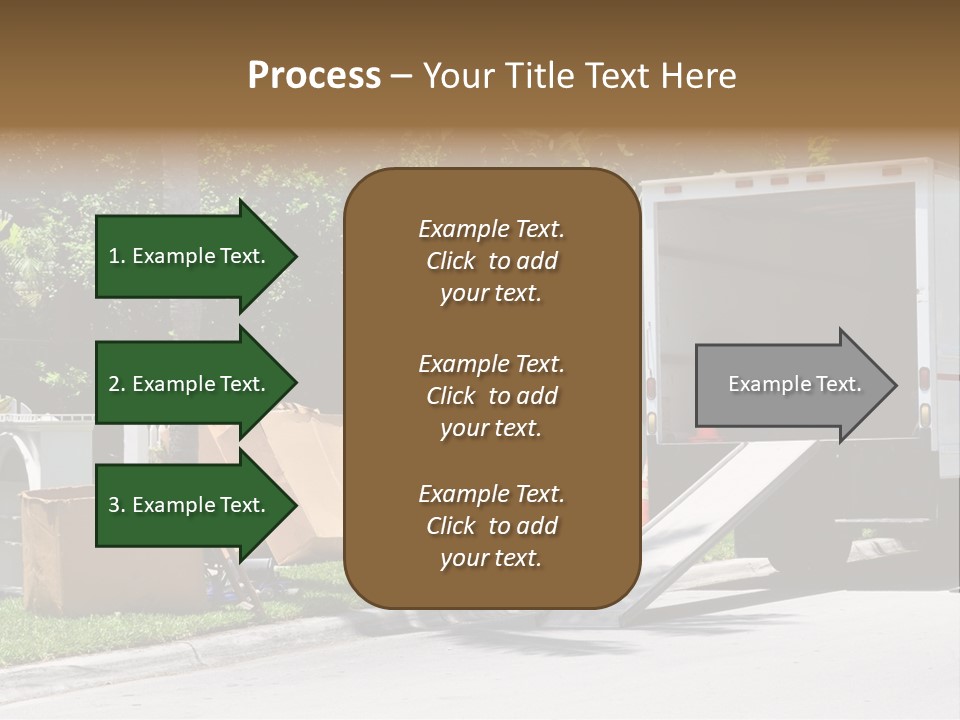 Process – Your Title Text Here

1. Example Text.

2. Example Text.

3. Example Text.

Example Text. Click to add your text.

Example Text. Click to add your text.

Example Text. Click to add your text.

Example Text.